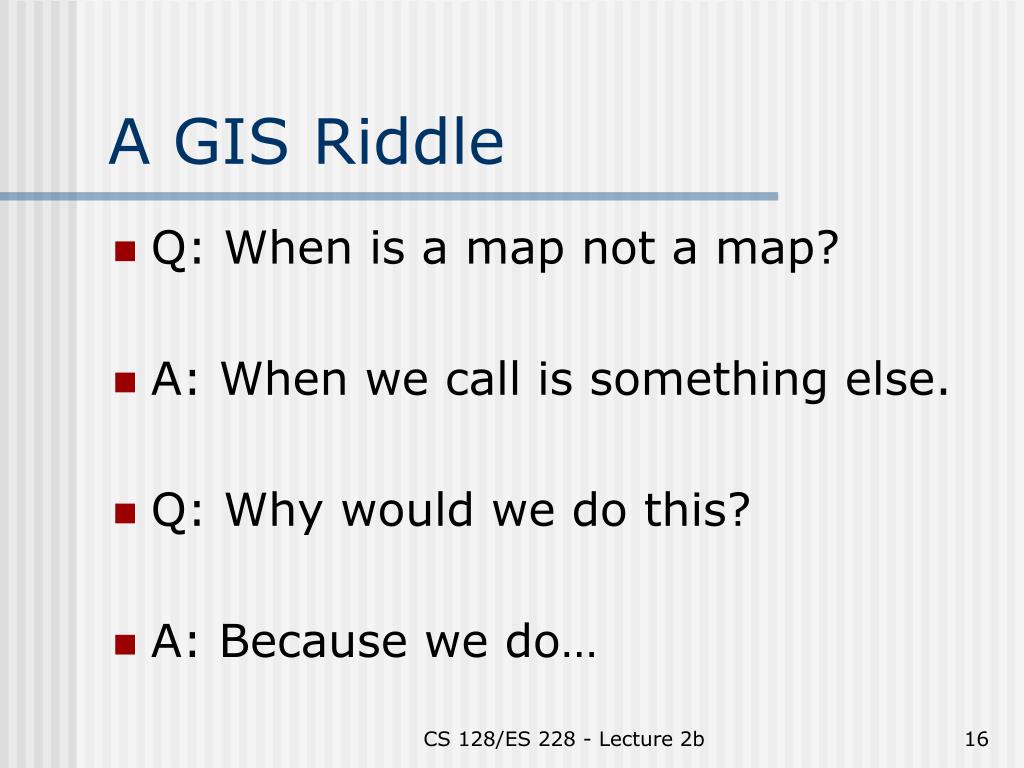 A GIS Riddle

Q: When is a map not a map?

A: When we call is something else.

Q: Why would we do this?

A: Because we do…

CS 128/ES 228 - Lecture 2b

16